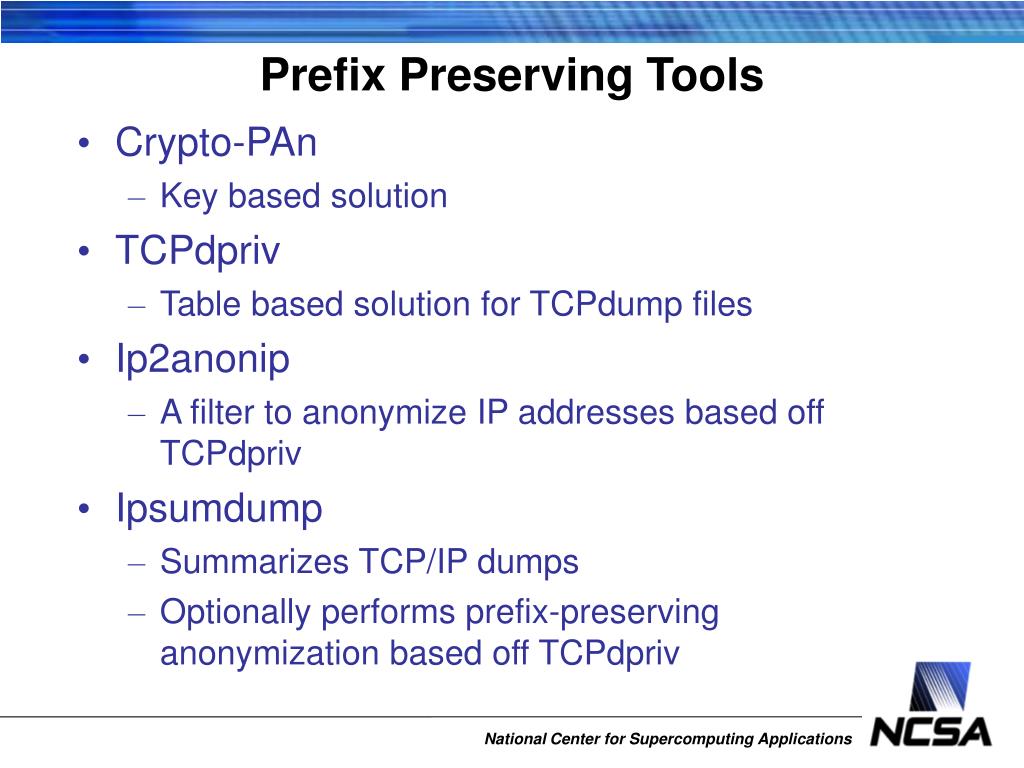 Prefix Preserving Tools

• Crypto-PAn
– Key based solution
• TCPdpriv
– Table based solution for TCPdump files
• Ip2anonip
– A filter to anonymize IP addresses based off TCPdpriv
• Ipsumdump
– Summarizes TCP/IP dumps
– Optionally performs prefix-preserving anonymization based off TCPdpriv

National Center for Supercomputing Applications

NCSA